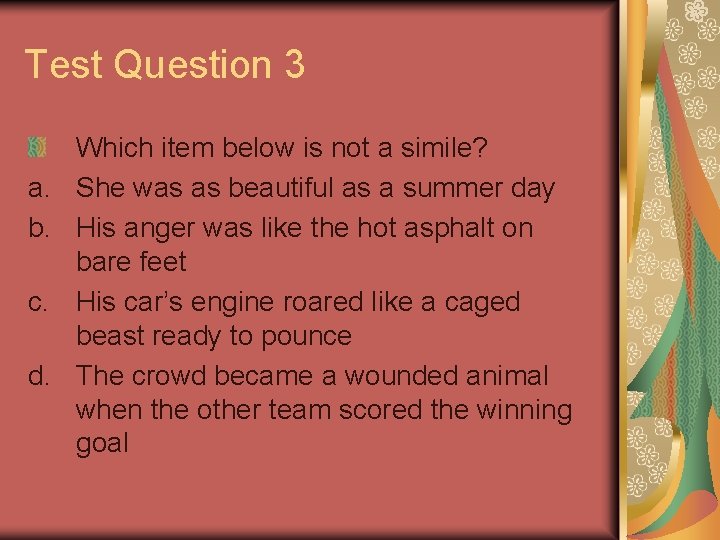 Test Question 3

Which item below is not a simile?
a. She was as beautiful as a summer day
b. His anger was like the hot asphalt on bare feet
c. His car’s engine roared like a caged beast ready to pounce
d. The crowd became a wounded animal when the other team scored the winning goal